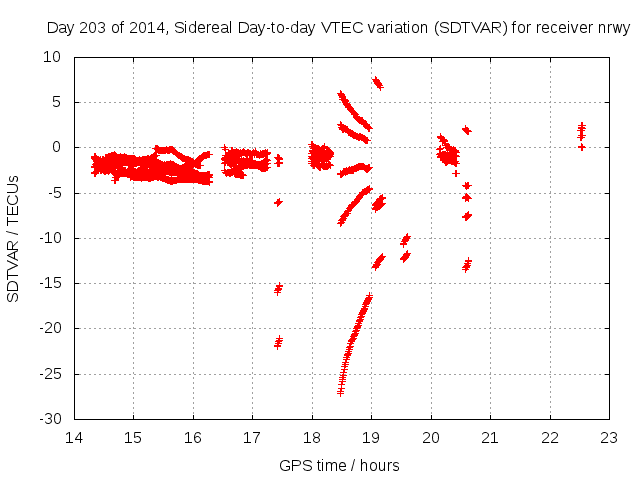 Day 203 of 2014, Sidereal Day-to-day VTEC variation (SDTVAR) for receiver nrwy

SDTVAR / TECUs

10
5
0
-5
-10
-15
-20
-25
-30

14 15 16 17 18 19 20 21 22 23

GPS time / hours